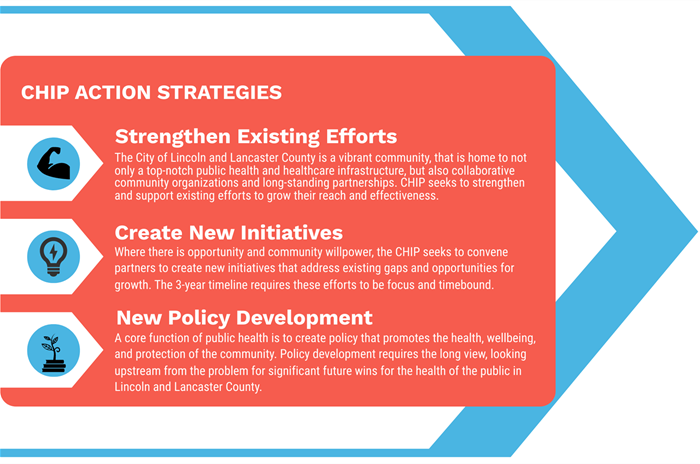 CHIP ACTION STRATEGIES

Strengthen Existing Efforts

The City of Lincoln and Lancaster County is a vibrant community, that is home to not only a top-notch public health and healthcare infrastructure, but also collaborative community organizations and long-standing partnerships. CHIP seeks to strengthen and support existing efforts to grow their reach and effectiveness.

Create New Initiatives

Where there is opportunity and community willpower, the CHIP seeks to convene partners to create new initiatives that address existing gaps and opportunities for growth. The 3-year timeline requires these efforts to be focus and timebound.

New Policy Development

A core function of public health is to create policy that promotes the health, wellbeing, and protection of the community. Policy development requires the long view, looking upstream from the problem for significant future wins for the health of the public in Lincoln and Lancaster County.